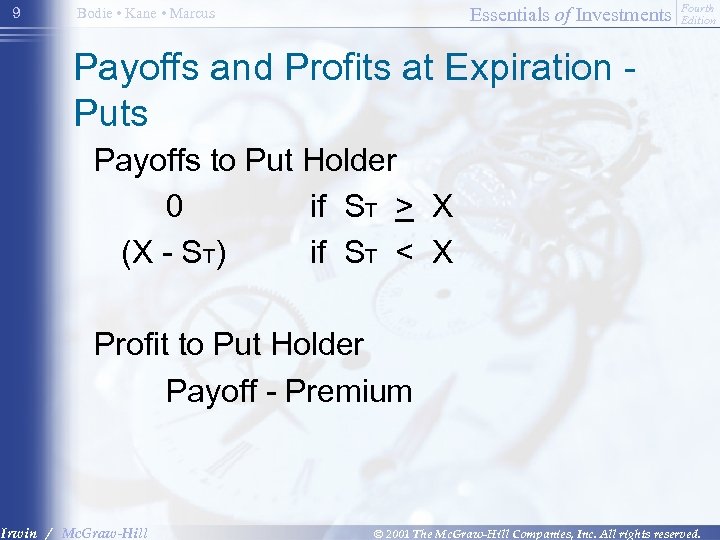 9 Bodie • Kane • Marcus

Essentials of Investments Fourth Edition

Payoffs and Profits at Expiration - Puts

Payoffs to Put Holder

0 if $S_T \geq X$

$(X - S_T)$ if $S_T < X$

Profit to Put Holder

Payoff - Premium

Irwin / McGraw-Hill

© 2001 The McGraw-Hill Companies, Inc. All rights reserved.